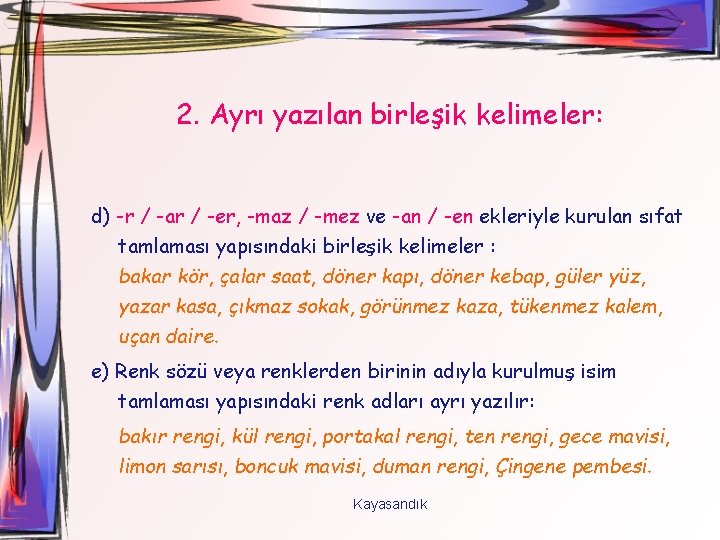 2. Ayrı yazılan birleşik kelimeler:

d) -r / -ar / -er, -maz / -mez ve -an / -en ekleriyle kurulan sıfat tamlaması yapısındaki birleşik kelimeler :
bakar kör, çalar saat, döner kapı, döner kebap, güler yüz, yazar kasa, çıkmaz sokak, görünmez kaza, tükenmez kalem, uçan daire.

e) Renk sözü veya renklerden birinin adıyla kurulmuş isim tamlaması yapısındaki renk adları ayrı yazılır:
bakır rengi, kül rengi, portakal rengi, ten rengi, gece mavisi, limon sarısı, boncuk mavisi, duman rengi, Çingene pembesi.

Kayasandık